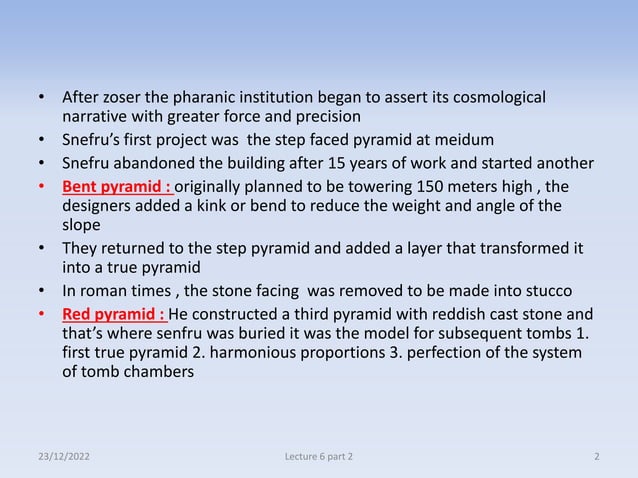 • After zoser the pharanic institution began to assert its cosmological narrative with greater force and precision
• Snefru's first project was the step faced pyramid at meidum
• Snefru abandoned the building after 15 years of work and started another
• Bent pyramid : originally planned to be towering 150 meters high , the designers added a kink or bend to reduce the weight and angle of the slope
• They returned to the step pyramid and added a layer that transformed it into a true pyramid
• In roman times , the stone facing was removed to be made into stucco
• Red pyramid : He constructed a third pyramid with reddish cast stone and that's where senfru was buried it was the model for subsequent tombs 1. first true pyramid 2. harmonious proportions 3. perfection of the system of tomb chambers

23/12/2022 Lecture 6 part 2 2